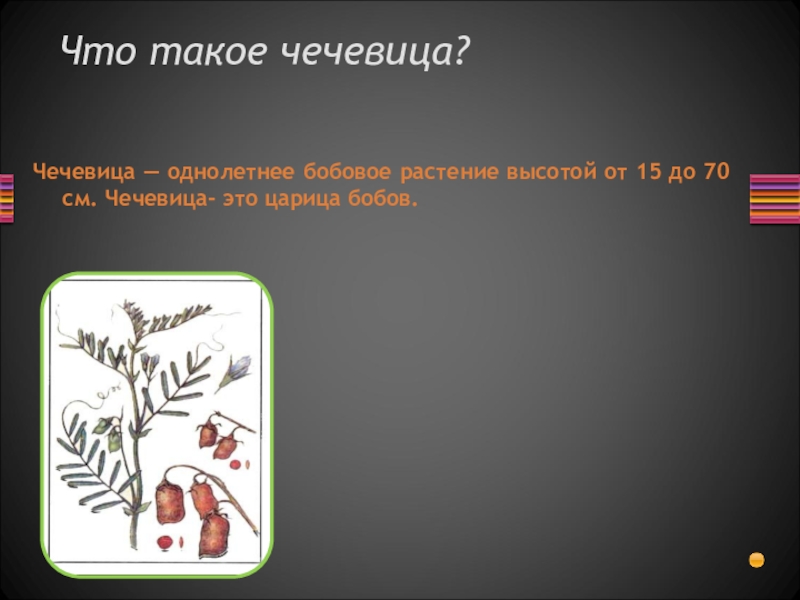 Что такое чечевица?

Чечевица — однолетнее бобовое растение высотой от 15 до 70 см. Чечевица- это царица бобов.